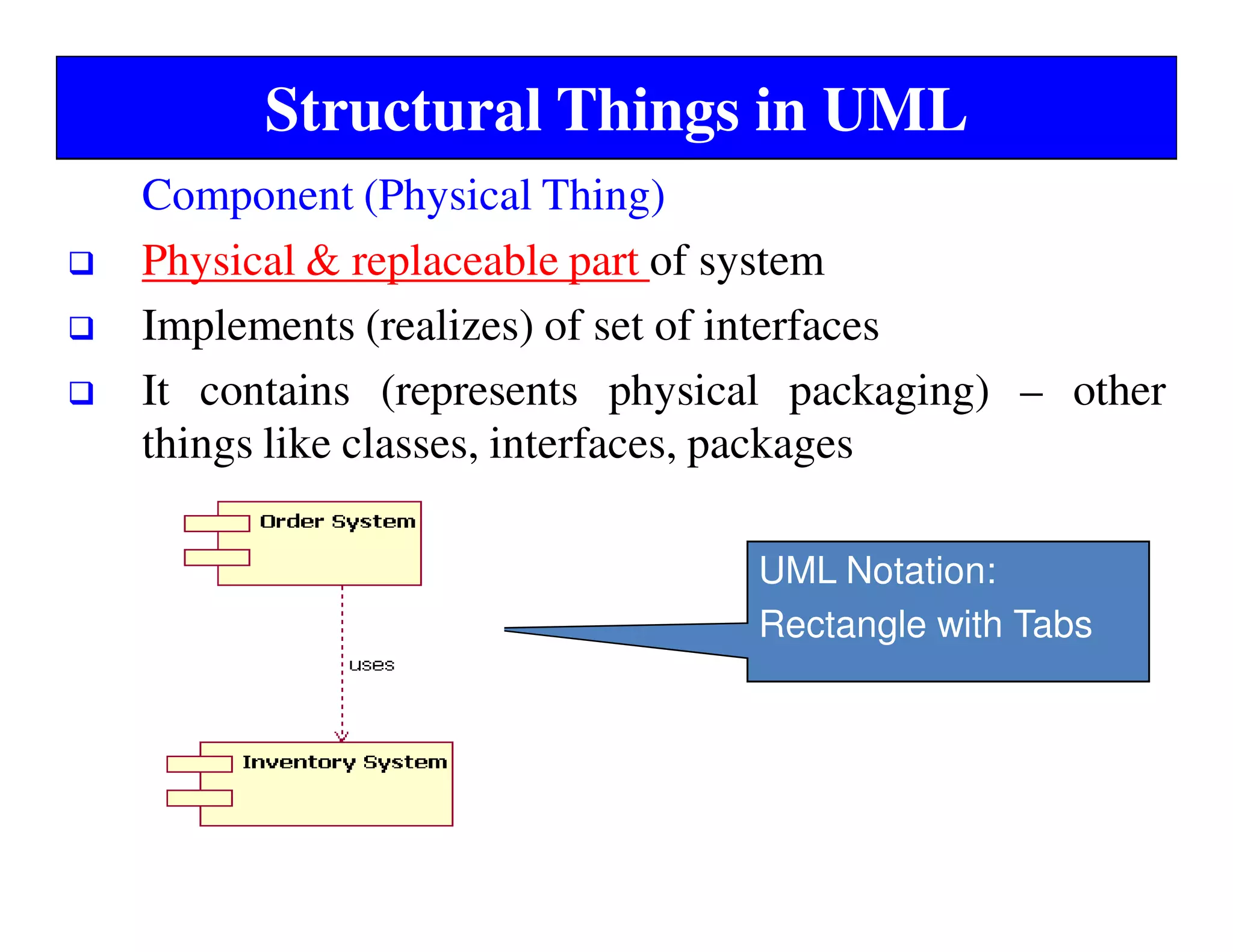 Structural Things in UML

Component (Physical Thing)

❑ Physical & replaceable part of system

❑ Implements (realizes) of set of interfaces

❑ It contains (represents physical packaging) – other things like classes, interfaces, packages

Order System

uses

Inventory System

UML Notation:
Rectangle with Tabs